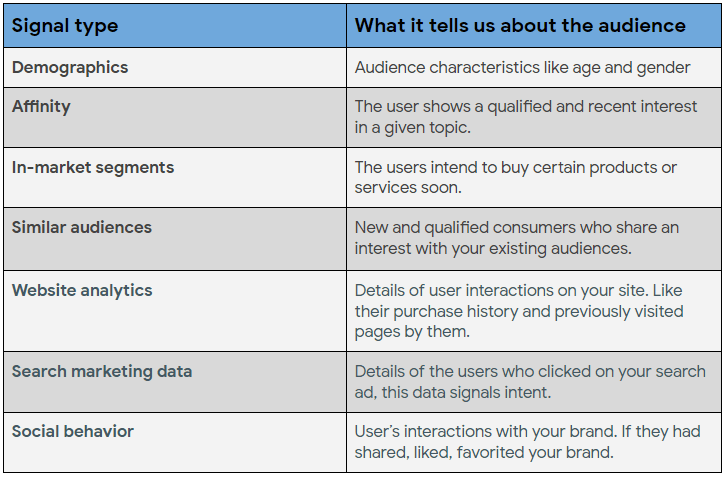 | Signal type | What it tells us about the audience |
|---|---|
| Demographics | Audience characteristics like age and gender |
| Affinity | The user shows a qualified and recent interest in a given topic. |
| In-market segments | The users intend to buy certain products or services soon. |
| Similar audiences | New and qualified consumers who share an interest with your existing audiences. |
| Website analytics | Details of user interactions on your site. Like their purchase history and previously visited pages by them. |
| Search marketing data | Details of the users who clicked on your search ad, this data signals intent. |
| Social behavior | User's interactions with your brand. If they had shared, liked, favorited your brand. |